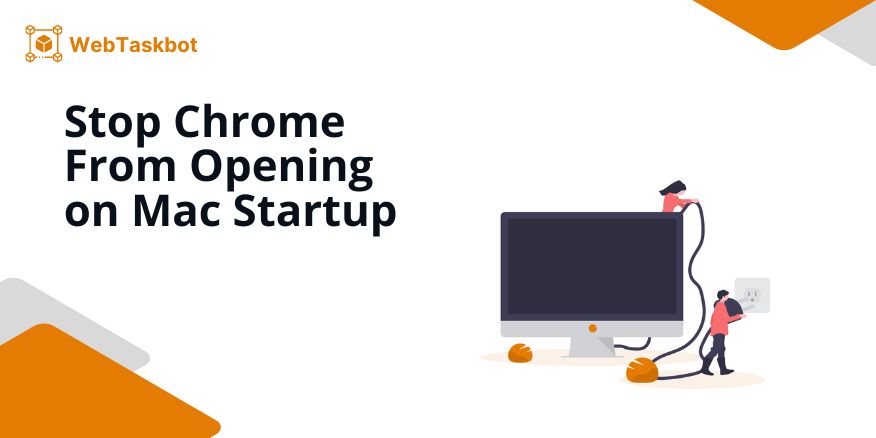 WebTaskbot

Stop Chrome From Opening on Mac Startup